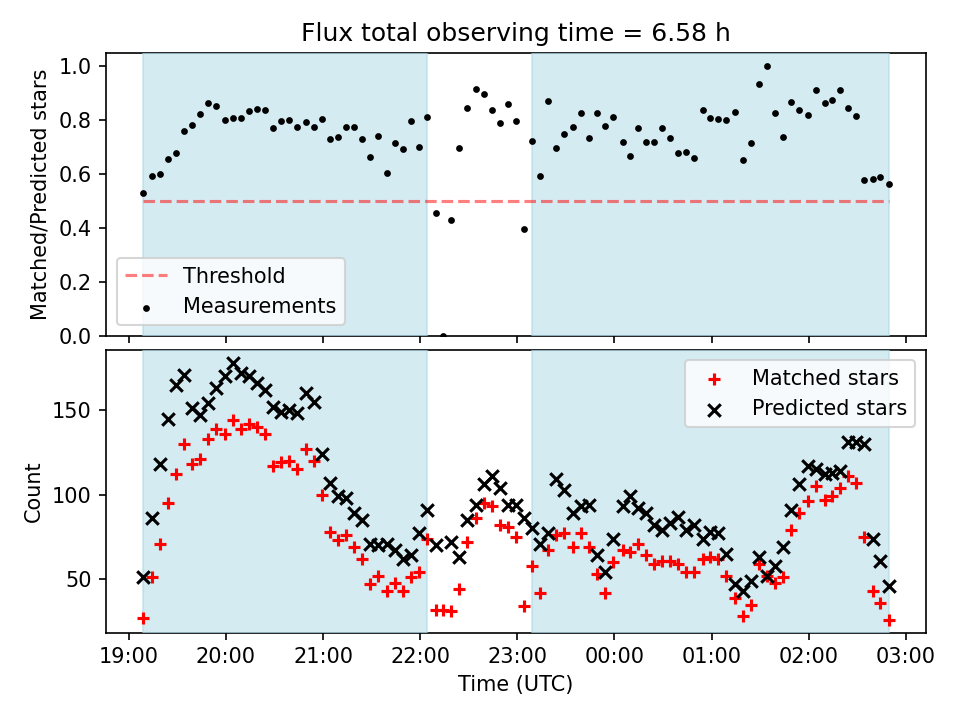 Flux total observing time = 6.58 h

Matched/Predicted stars

1.0
0.8
0.6
0.4
0.2
0.0

Threshold
Measurements

Count

150
100
50

Matched stars
Predicted stars

19:00 20:00 21:00 22:00 23:00 00:00 01:00 02:00 03:00
Time (UTC)